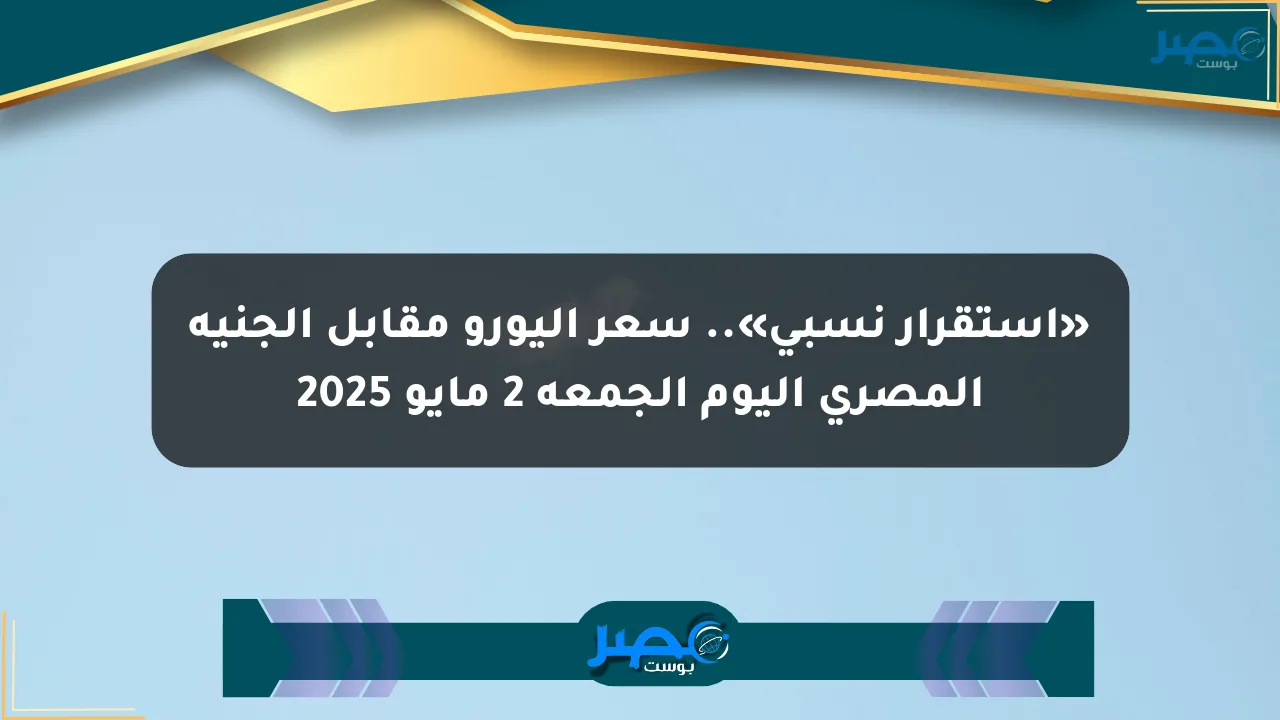 مصر بوست

«استقرار نسبي».. سعر اليورو مقابل الجنيه المصري اليوم الجمعه 2 مايو 2025

مصر بوست